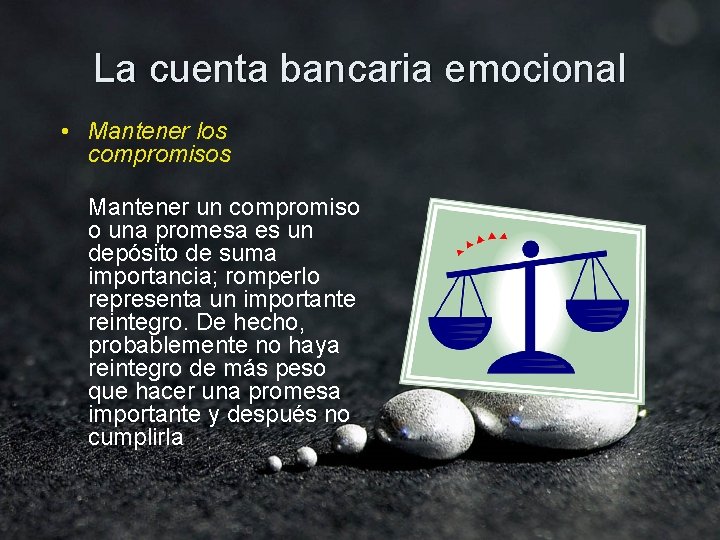 La cuenta bancaria emocional

• Mantener los compromisos

Mantener un compromiso o una promesa es un depósito de suma importancia; romperlo representa un importante reintegro. De hecho, probablemente no haya reintegro de más peso que hacer una promesa importante y después no cumplirla